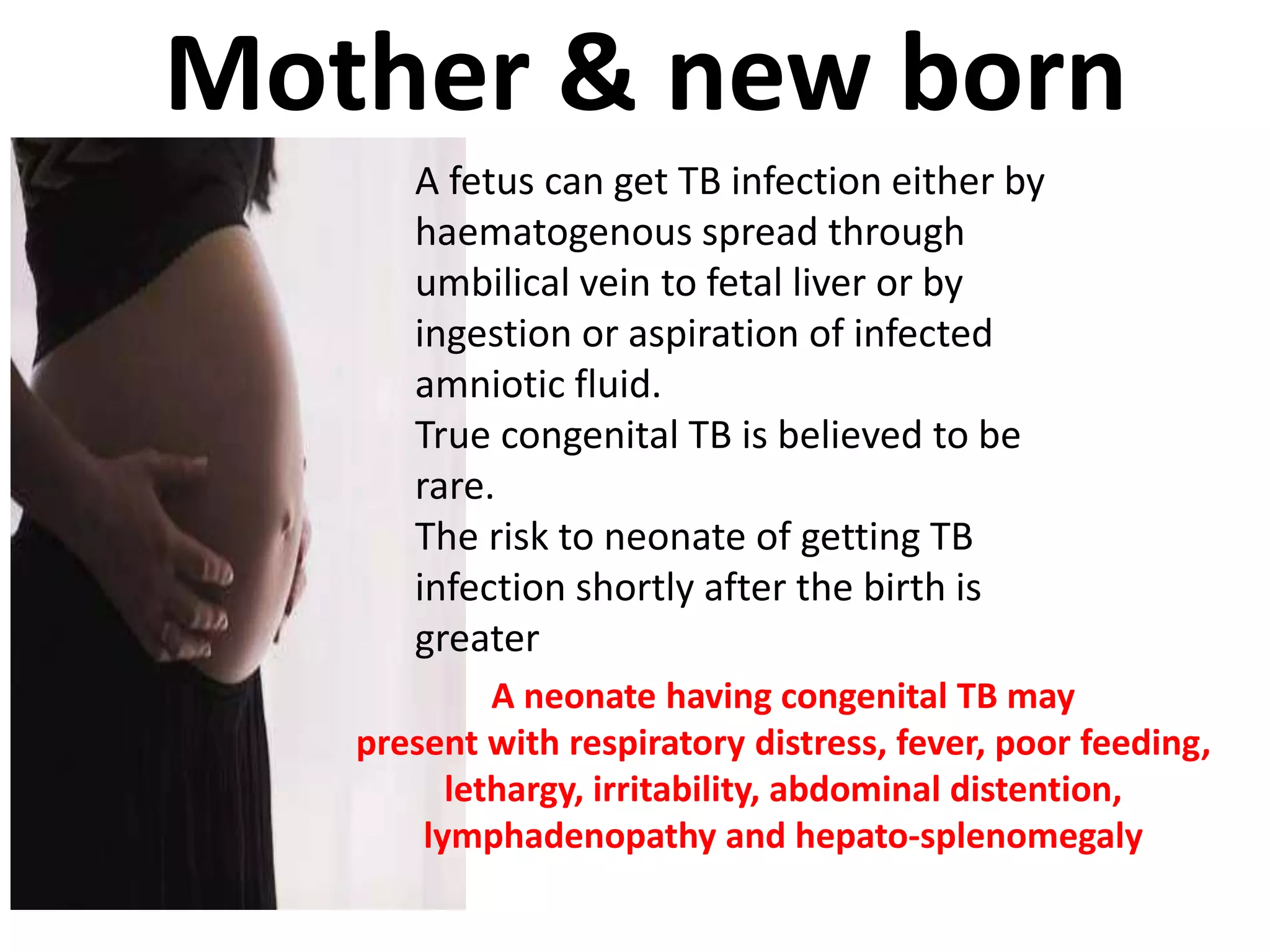 Mother & new born

A fetus can get TB infection either by haematogenous spread through umbilical vein to fetal liver or by ingestion or aspiration of infected amniotic fluid.

True congenital TB is believed to be rare.

The risk to neonate of getting TB infection shortly after the birth is greater

A neonate having congenital TB may present with respiratory distress, fever, poor feeding, lethargy, irritability, abdominal distention, lymphadenopathy and hepato-splenomegaly